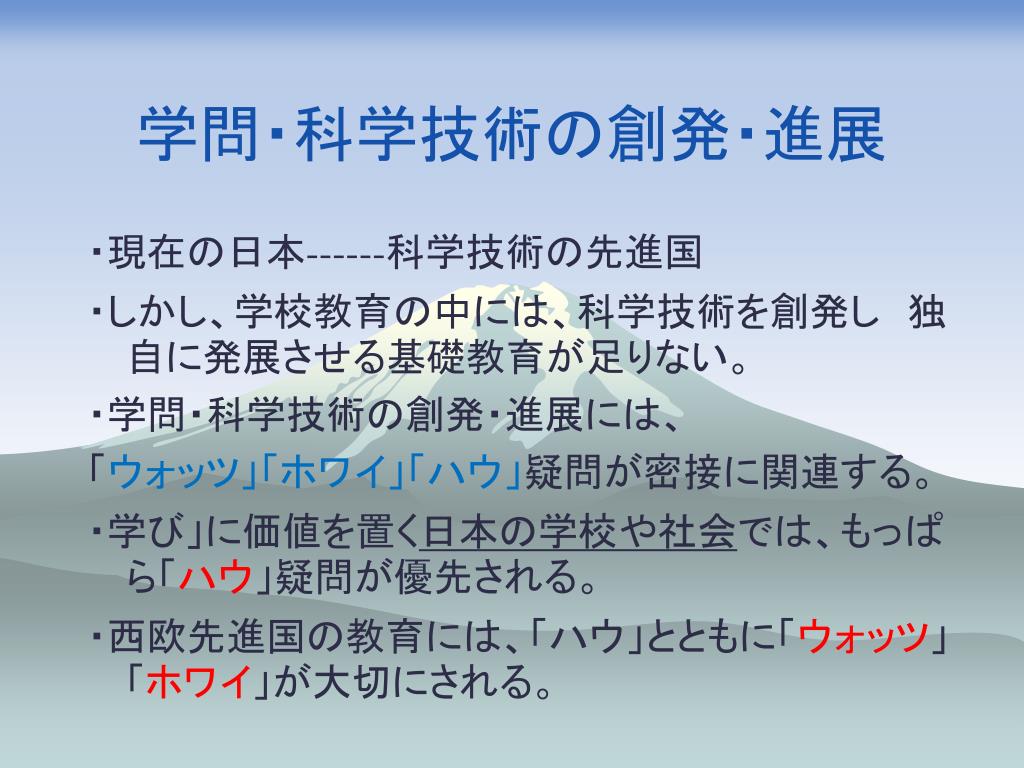 学問･科学技術の創発･進展

･現在の日本------科学技術の先進国

･しかし、学校教育の中には、科学技術を創発し　独自に発展させる基礎教育が足りない。

･学問･科学技術の創発･進展には、
「ウォッツ」「ホワイ」「ハウ」疑問が密接に関連する。

･学び」に価値を置く日本の学校や社会では、もっぱら「ハウ」疑問が優先される。

･西欧先進国の教育には、「ハウ」とともに「ウォッツ」「ホワイ」が大切にされる。